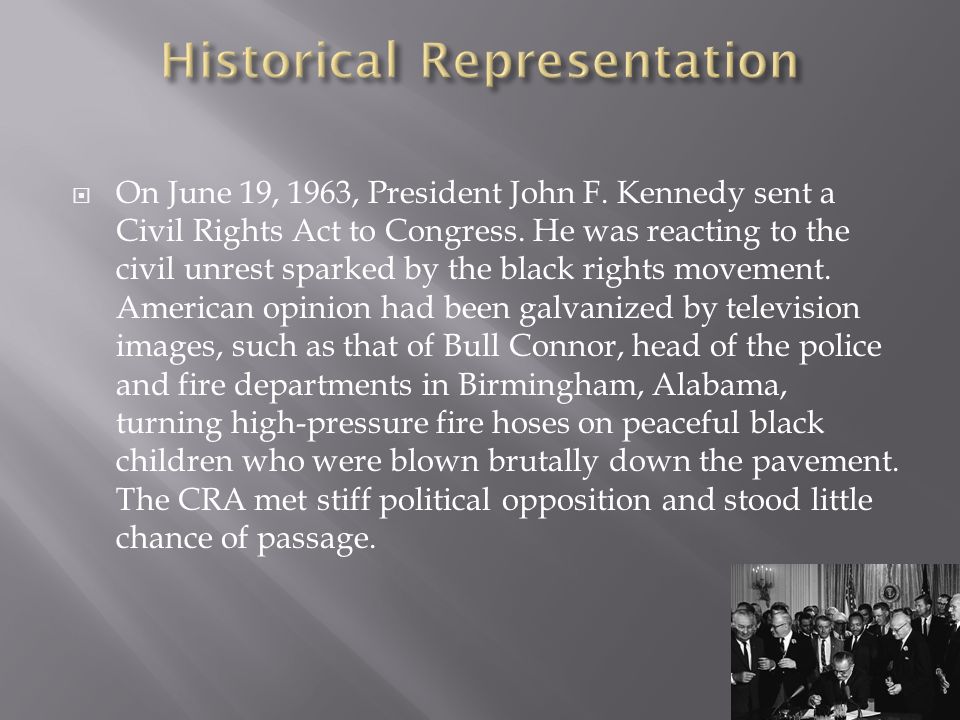 Historical Representation

On June 19, 1963, President John F. Kennedy sent a Civil Rights Act to Congress. He was reacting to the civil unrest sparked by the black rights movement. American opinion had been galvanized by television images, such as that of Bull Connor, head of the police and fire departments in Birmingham, Alabama, turning high-pressure fire hoses on peaceful black children who were blown brutally down the pavement. The CRA met stiff political opposition and stood little chance of passage.